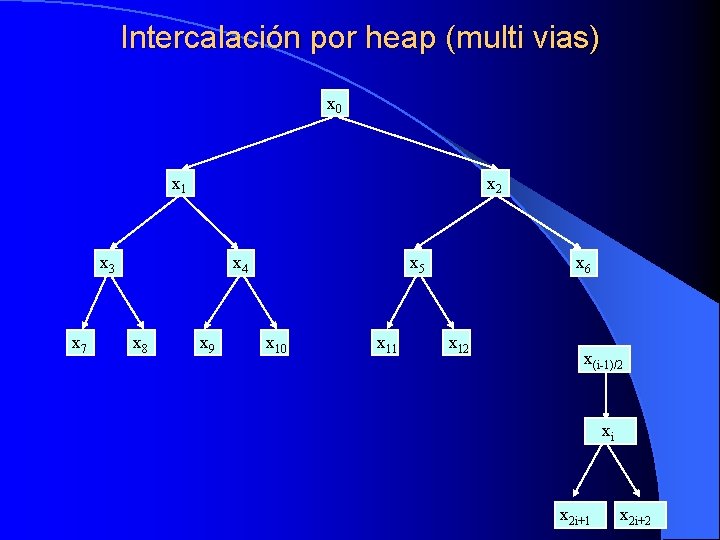 Intercalación por heap (multi vias)

$x_0$

$x_1$

$x_2$

$x_3$

$x_4$

$x_5$

$x_6$

$x_7$

$x_8$

$x_9$

$x_{10}$

$x_{11}$

$x_{12}$

$x_{(i-1)/2}$

$x_i$

$x_{2i+1}$

$x_{2i+2}$